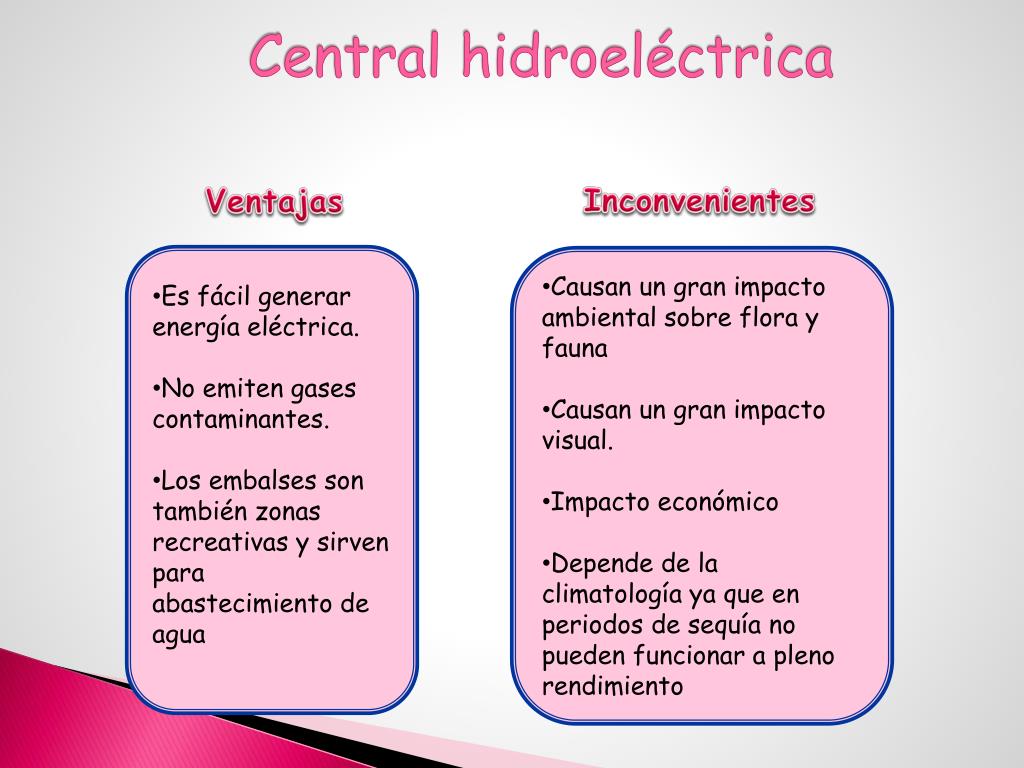 Central hidroeléctrica

Ventajas

•Es fácil generar energía eléctrica.

•No emiten gases contaminantes.

•Los embalses son también zonas recreativas y sirven para abastecimiento de agua

Inconvenientes

•Causan un gran impacto ambiental sobre flora y fauna

•Causan un gran impacto visual.

•Impacto económico

•Depende de la climatología ya que en periodos de sequía no pueden funcionar a pleno rendimiento